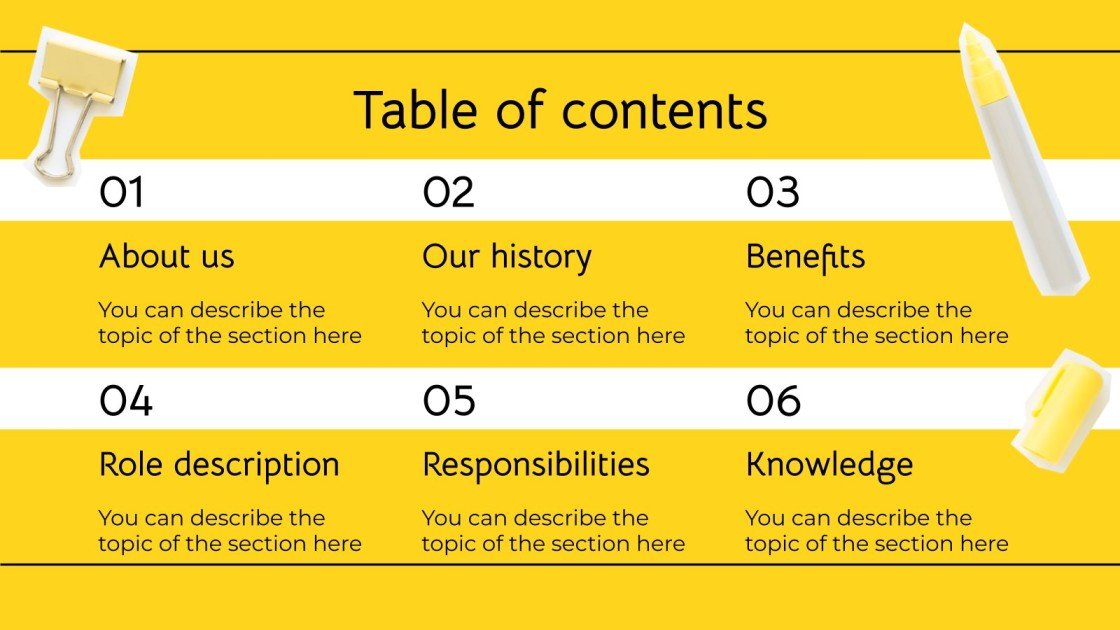 Table of contents

01

About us

You can describe the topic of the section here

02

Our history

You can describe the topic of the section here

03

Benefits

You can describe the topic of the section here

04

Role description

You can describe the topic of the section here

05

Responsibilities

You can describe the topic of the section here

06

Knowledge

You can describe the topic of the section here